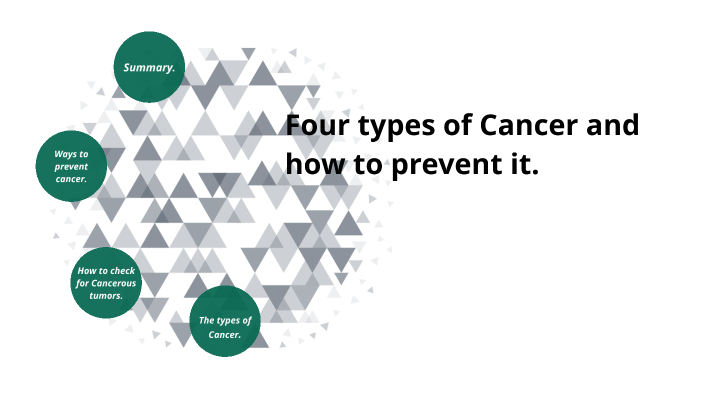 Four types of Cancer and how to prevent it.

Summary.

Ways to prevent cancer.

How to check for Cancerous tumors.

The types of Cancer.